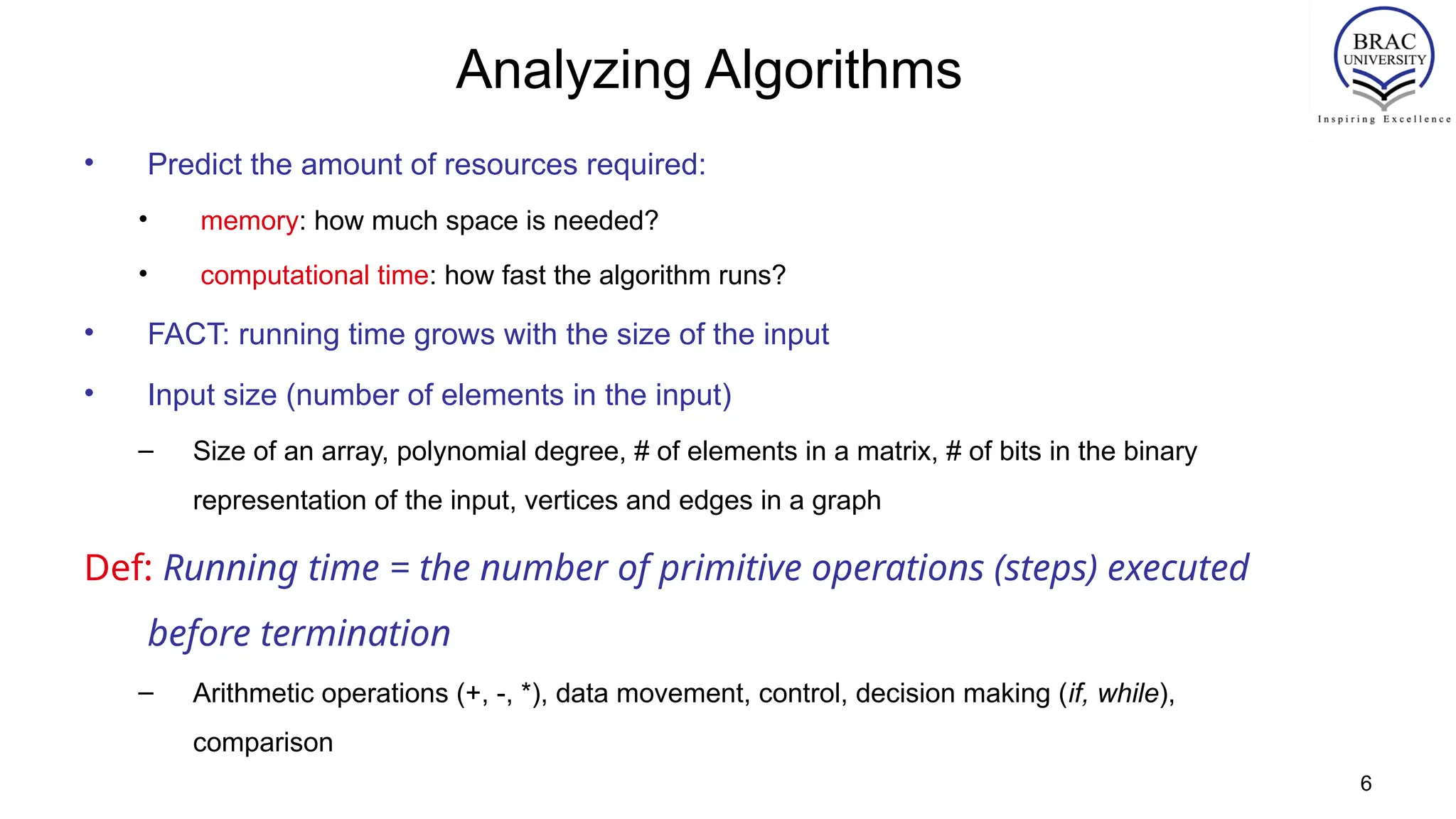 Analyzing Algorithms

BRAC UNIVERSITY
Inspiring Excellence

• Predict the amount of resources required:

• memory: how much space is needed?

• computational time: how fast the algorithm runs?

• FACT: running time grows with the size of the input

• Input size (number of elements in the input)

– Size of an array, polynomial degree, # of elements in a matrix, # of bits in the binary representation of the input, vertices and edges in a graph

Def: Running time = the number of primitive operations (steps) executed before termination

– Arithmetic operations (+, -, *), data movement, control, decision making (if, while), comparison

6